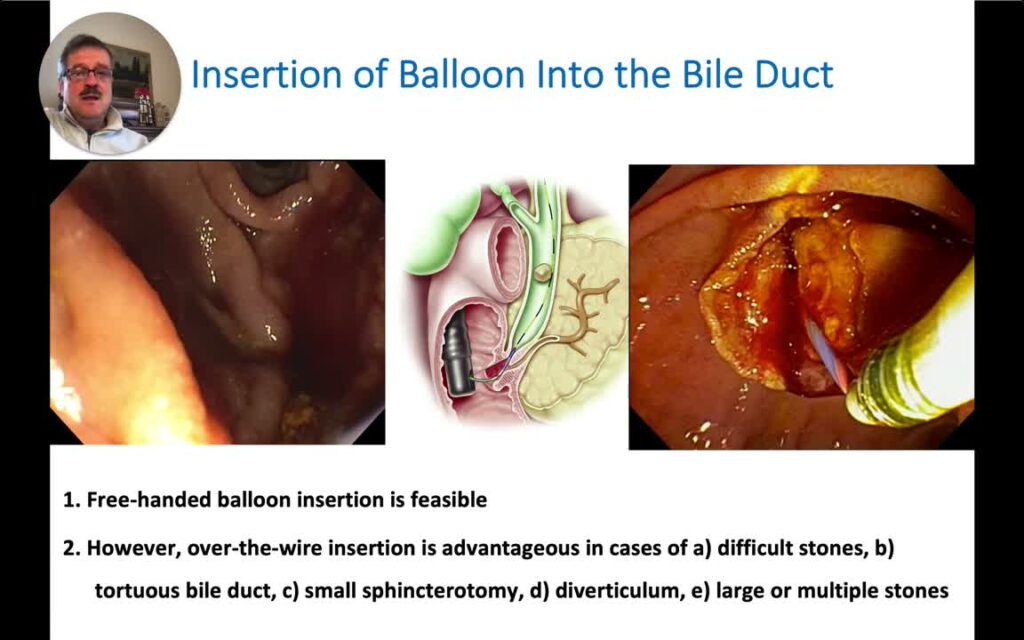 Insertion of Balloon Into the Bile Duct

1. Free-handed balloon insertion is feasible

2. However, over-the-wire insertion is advantageous in cases of a) difficult stones, b) tortuous bile duct, c) small sphincterotomy, d) diverticulum, e) large or multiple stones